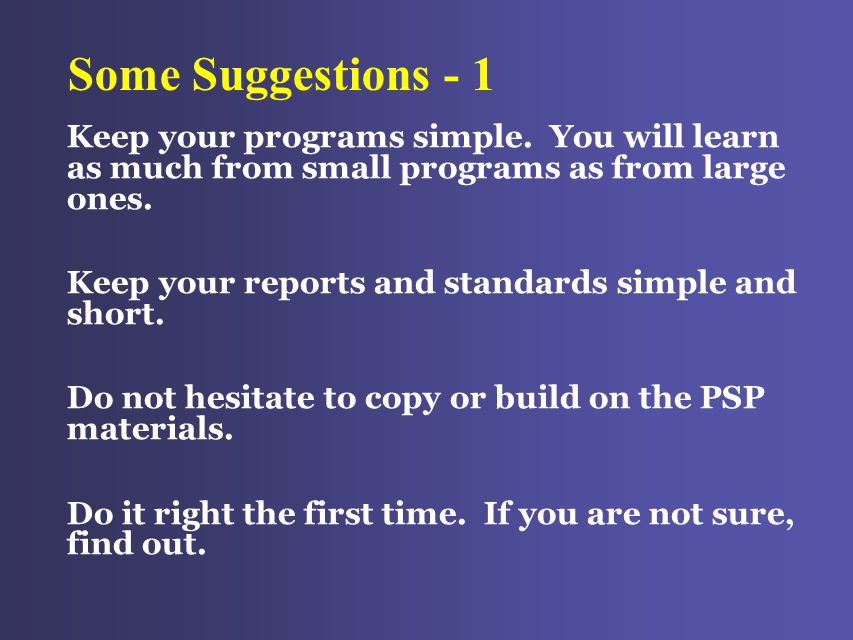 Some Suggestions - 1

Keep your programs simple. You will learn as much from small programs as from large ones.

Keep your reports and standards simple and short.

Do not hesitate to copy or build on the PSP materials.

Do it right the first time. If you are not sure, find out.